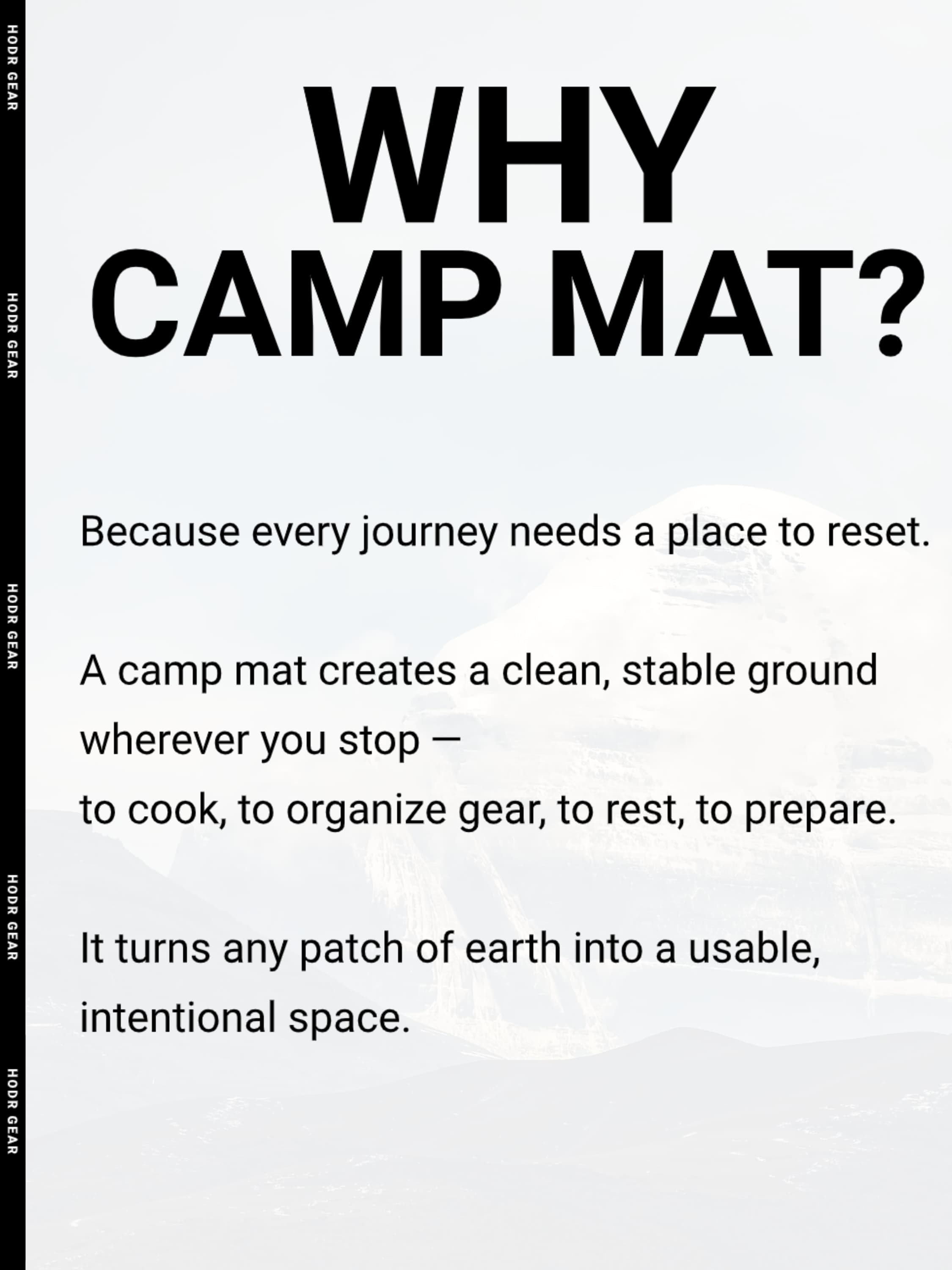 HODR GEAR
HODR GEAR
HODR GEAR
HODR GEAR
HODR GEAR

WHY
CAMP MAT?

Because every journey needs a place to reset.

A camp mat creates a clean, stable ground wherever you stop —
to cook, to organize gear, to rest, to prepare.

It turns any patch of earth into a usable, intentional space.